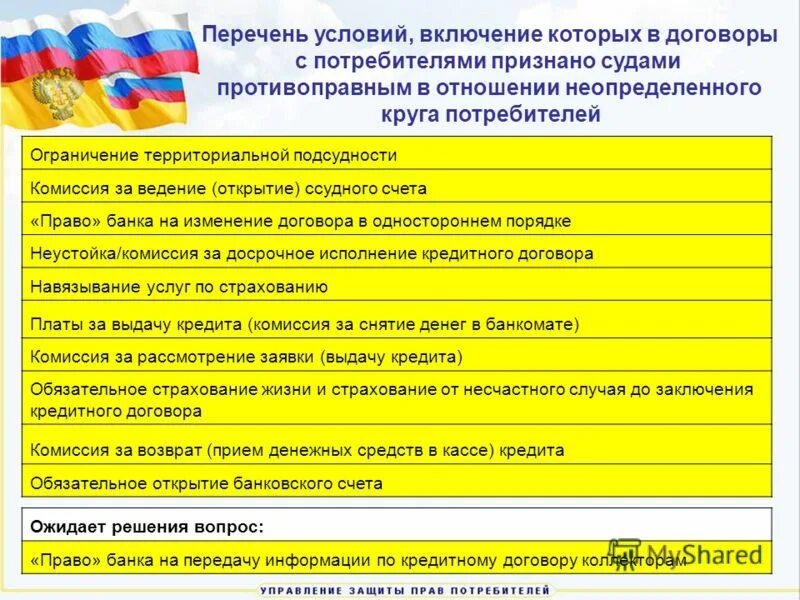 Перечень условий, включение которых в договоры с потребителями признано судами противоправным в отношении неопределенного круга потребителей

| Ограничение территориальной подсудности |
|---|
| Комиссия за ведение (открытие) ссудного счета |
| «Право» банка на изменение договора в одностороннем порядке |
| Неустойка/комиссия за досрочное исполнение кредитного договора |
| Навязывание услуг по страхованию |
| Платы за выдачу кредита (комиссия за снятие денег в банкомате) |
| Комиссия за рассмотрение заявки (выдачу кредита) |
| Обязательное страхование жизни и страхование от несчастного случая до заключения кредитного договора |
| Комиссия за возврат (прием денежных средств в кассе) кредита |
| Обязательное открытие банковского счета |

| Ожидает решения вопрос: |
|---|
| «Право» банка на передачу информации по кредитному договору коллекторам |

MyShared

УПРАВЛЕНИЕ ЗАЩИТЫ ПРАВ ПОТРЕБИТЕЛЕЙ